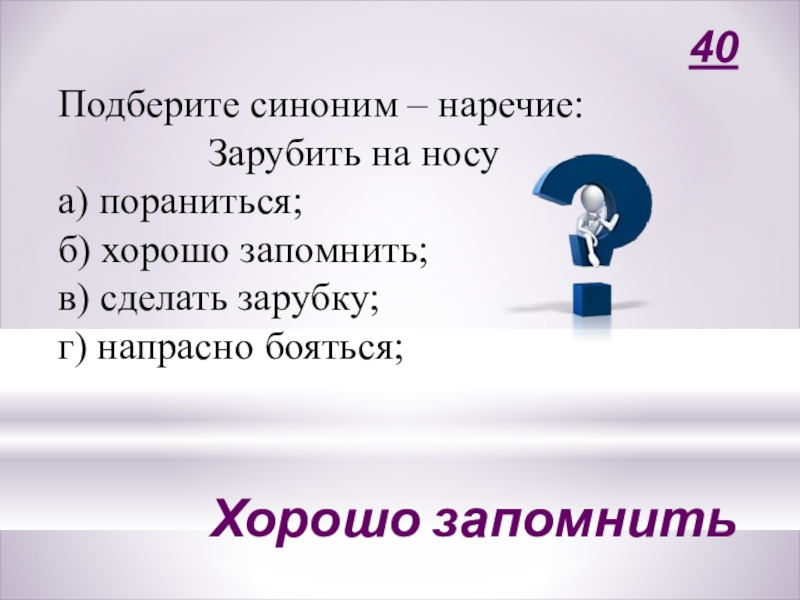 40

Подберите синоним – наречие:

Зарубить на носу

а) пораниться;
б) хорошо запомнить;
в) сделать зарубку;
г) напрасно бояться;

Хорошо запомнить